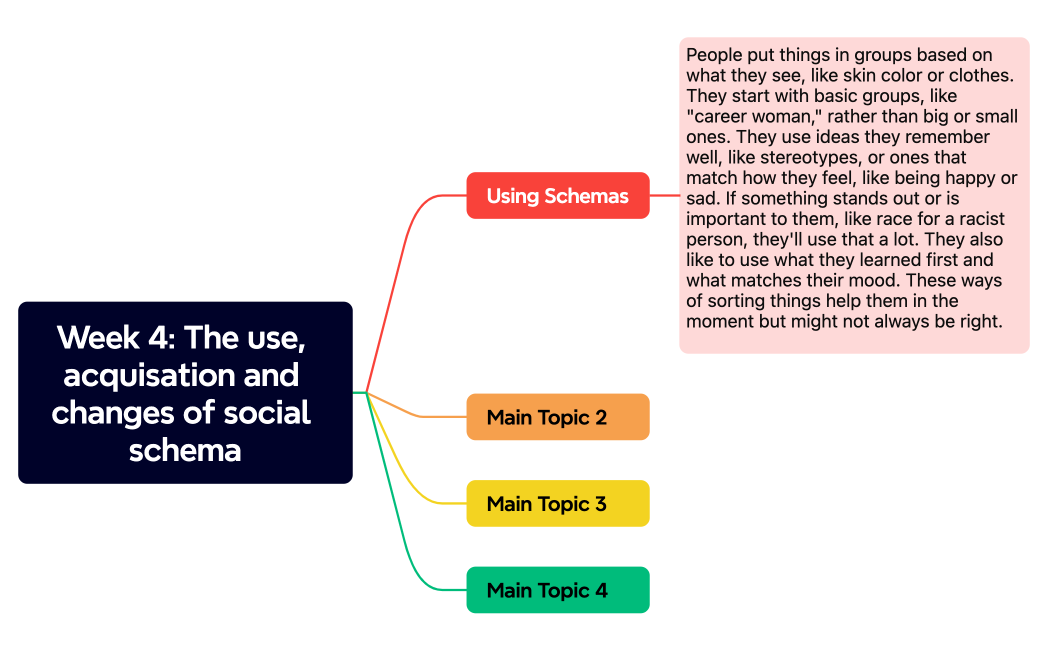 Week 4: The use, acquisation and changes of social schema

Using Schemas

People put things in groups based on what they see, like skin color or clothes. They start with basic groups, like "career woman," rather than big or small ones. They use ideas they remember well, like stereotypes, or ones that match how they feel, like being happy or sad. If something stands out or is important to them, like race for a racist person, they'll use that a lot. They also like to use what they learned first and what matches their mood. These ways of sorting things help them in the moment but might not always be right.

Main Topic 2

Main Topic 3

Main Topic 4